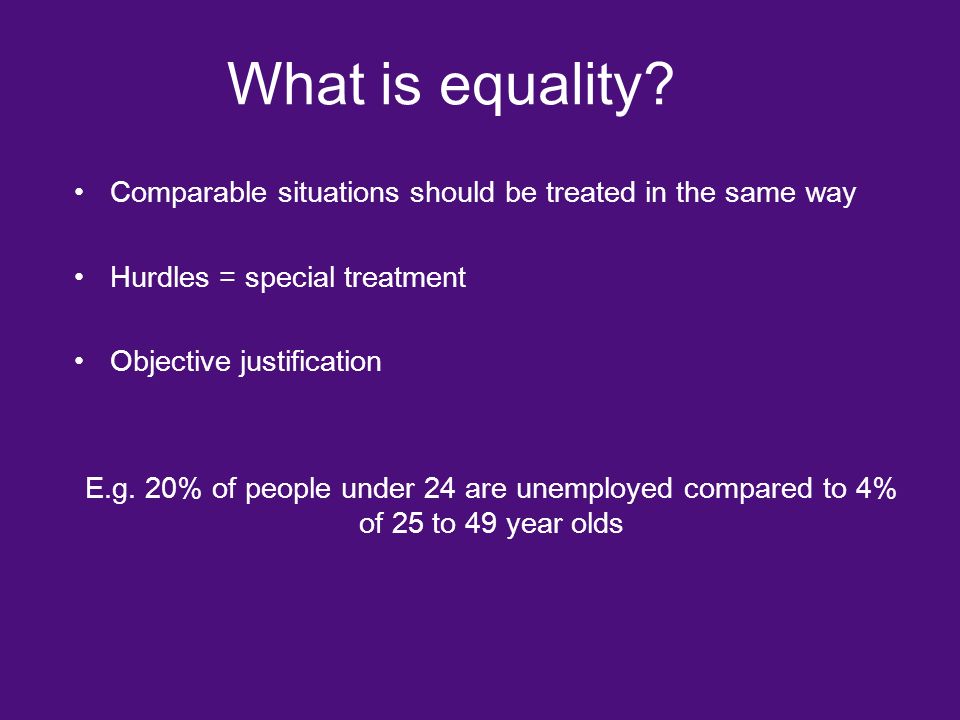 What is equality?

• Comparable situations should be treated in the same way

• Hurdles = special treatment

• Objective justification

E.g. 20% of people under 24 are unemployed compared to 4% of 25 to 49 year olds